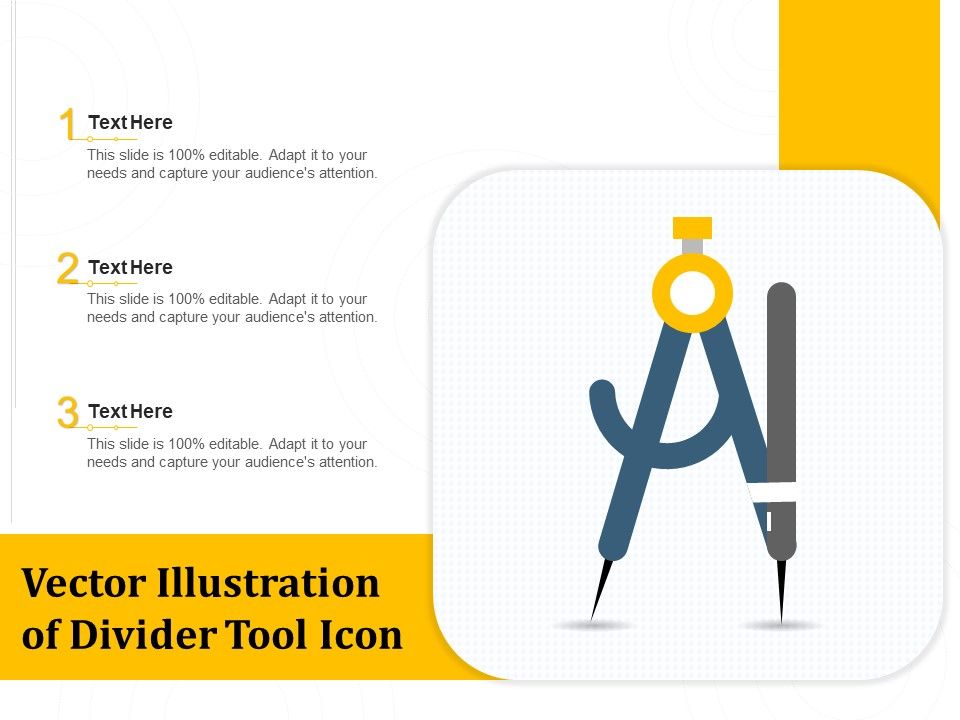 1 Text Here
This slide is 100% editable. Adapt it to your needs and capture your audience's attention.

2 Text Here
This slide is 100% editable. Adapt it to your needs and capture your audience's attention.

3 Text Here
This slide is 100% editable. Adapt it to your needs and capture your audience's attention.

Vector Illustration of Divider Tool Icon